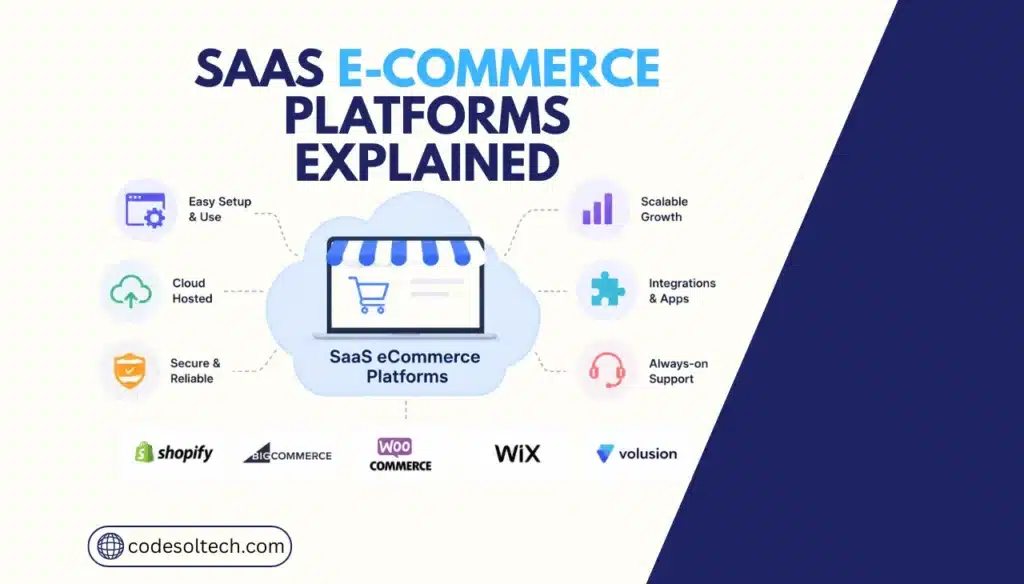 SAAS E-COMMERCE PLATFORMS EXPLAINED

Easy Setup & Use

Cloud Hosted

Secure & Reliable

SaaS eCommerce Platforms

Scalable Growth

Integrations & Apps

Always-on Support

shopify

BIGCOMMERCE

WOO COMMERCE

WiX

volusion

codesoltech.com